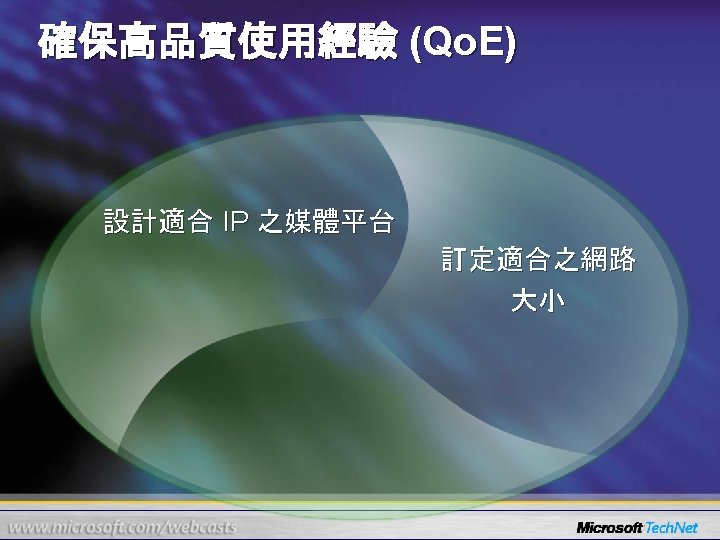 確保高品質使用經驗 (QoE)

設計適合 IP 之媒體平台

訂定適合之網路大小

www.microsoft.com/webcasts

Microsoft TechNet